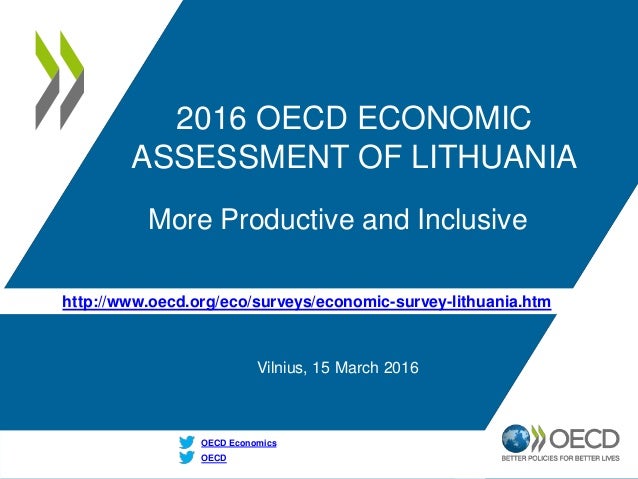 2016 OECD ECONOMIC ASSESSMENT OF LITHUANIA

More Productive and Inclusive

http://www.oecd.org/eco/surveys/economic-survey-lithuania.htm

Vilnius, 15 March 2016

OECD Economics

OECD

OECD

BETTER POLICIES FOR BETTER LIVES